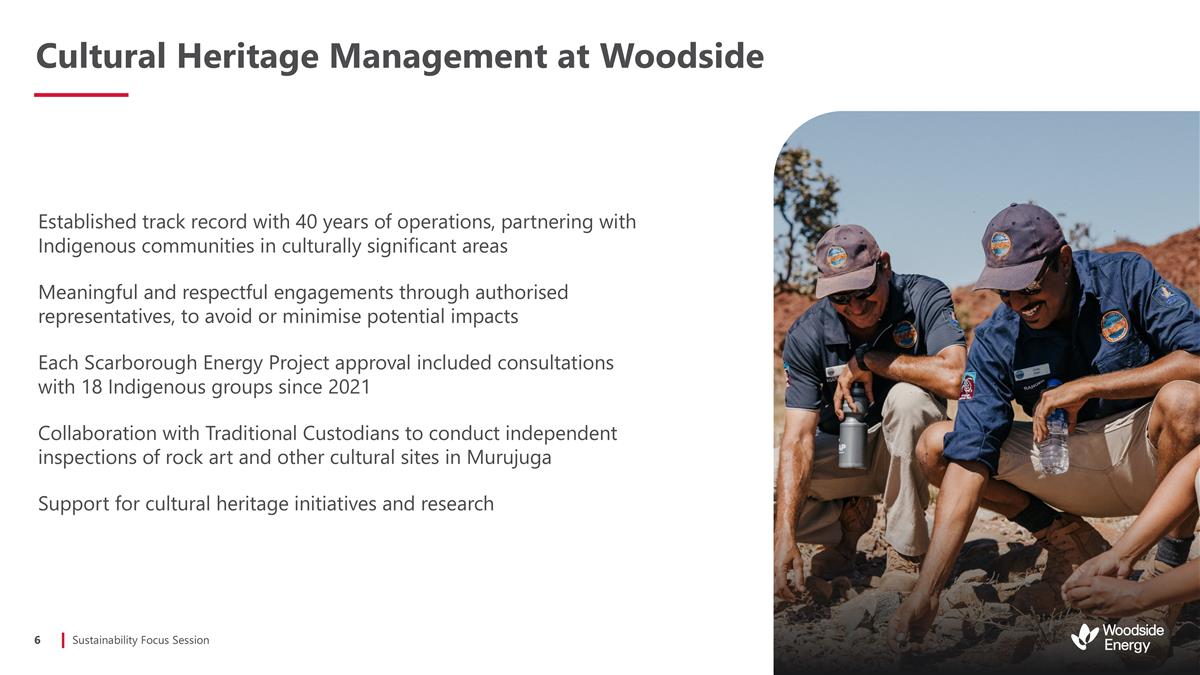 Cultural Heritage Management at Woodside

Established track record with 40 years of operations, partnering with Indigenous communities in culturally significant areas

Meaningful and respectful engagements through authorised representatives, to avoid or minimise potential impacts

Each Scarborough Energy Project approval included consultations with 18 Indigenous groups since 2021

Collaboration with Traditional Custodians to conduct independent inspections of rock art and other cultural sites in Murujuga

Support for cultural heritage initiatives and research

6 | Sustainability Focus Session

Woodside Energy